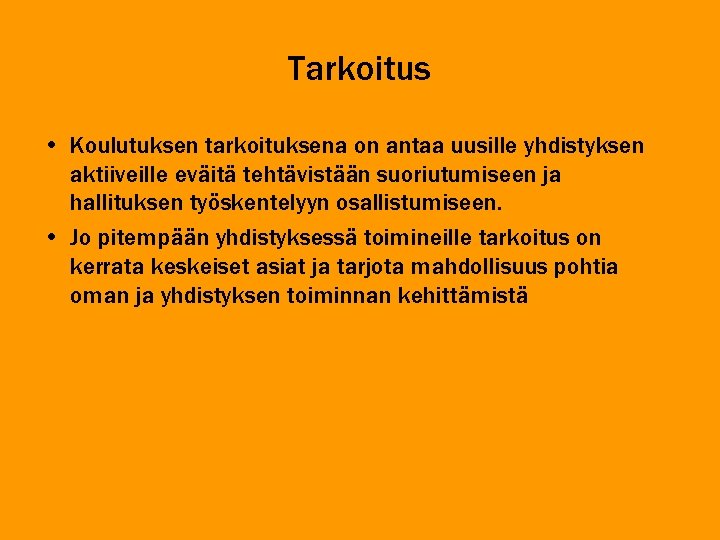 Tarkoitus

• Koulutuksen tarkoituksena on antaa uusille yhdistyksen aktiiveille eväitä tehtävistään suoriutumiseen ja hallituksen työskentelyyn osallistumiseen.

• Jo pitempään yhdistyksessä toimineille tarkoitus on kerrata keskeiset asiat ja tarjota mahdollisuus pohtia oman ja yhdistyksen toiminnan kehittämistä